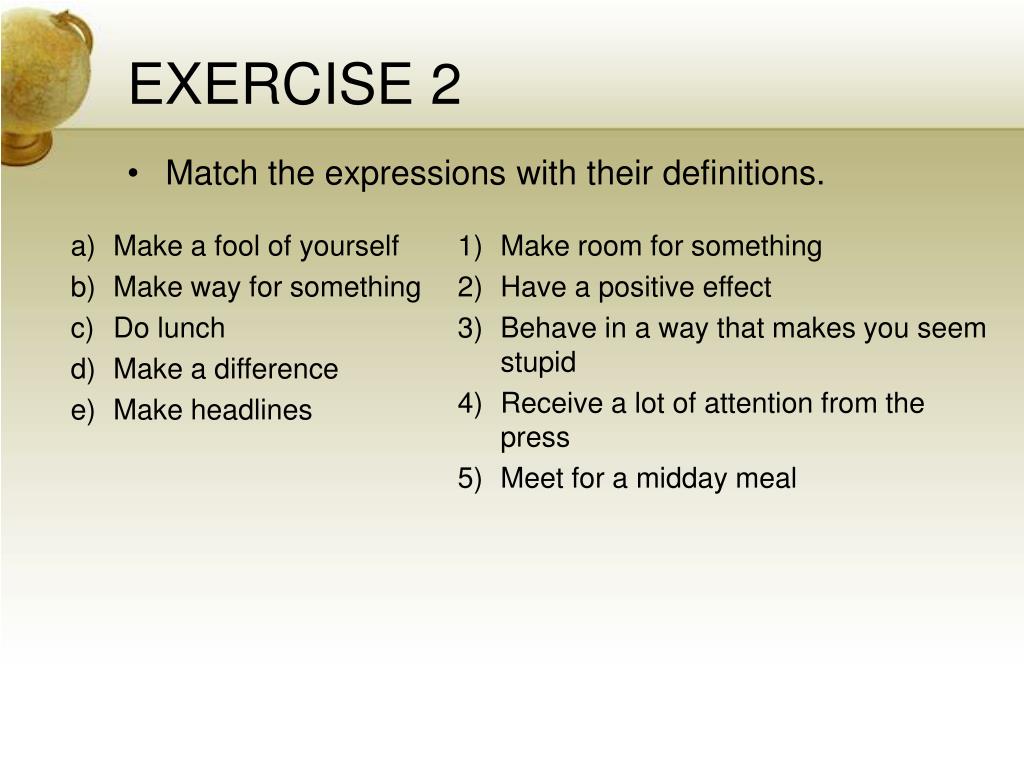 EXERCISE 2

• Match the expressions with their definitions.

a) Make a fool of yourself
b) Make way for something
c) Do lunch
d) Make a difference
e) Make headlines

1) Make room for something
2) Have a positive effect
3) Behave in a way that makes you seem stupid
4) Receive a lot of attention from the press
5) Meet for a midday meal